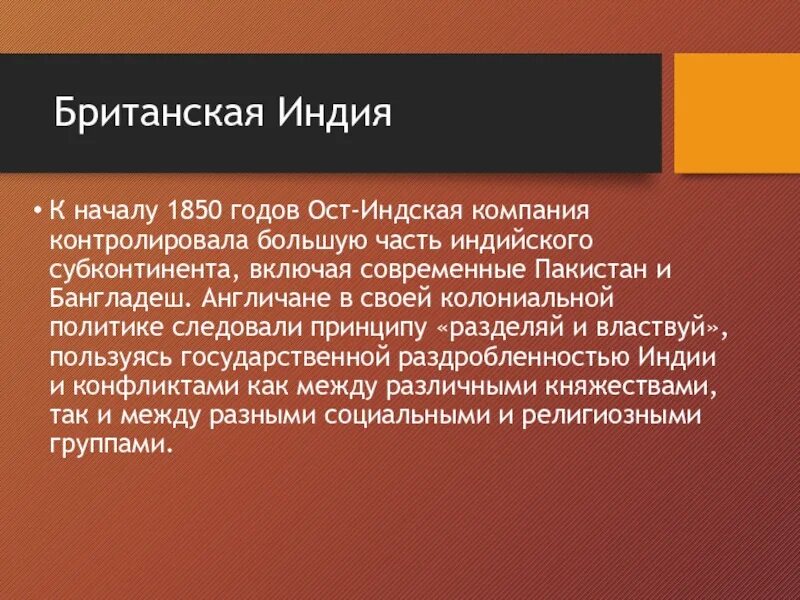 Британская Индия

• К началу 1850 годов Ост-Индская компания контролировала большую часть индийского субконтинента, включая современные Пакистан и Бангладеш. Англичане в своей колониальной политике следовали принципу «разделяй и властвуй», пользуясь государственной раздробленностью Индии и конфликтами как между различными княжествами, так и между разными социальными и религиозными группами.